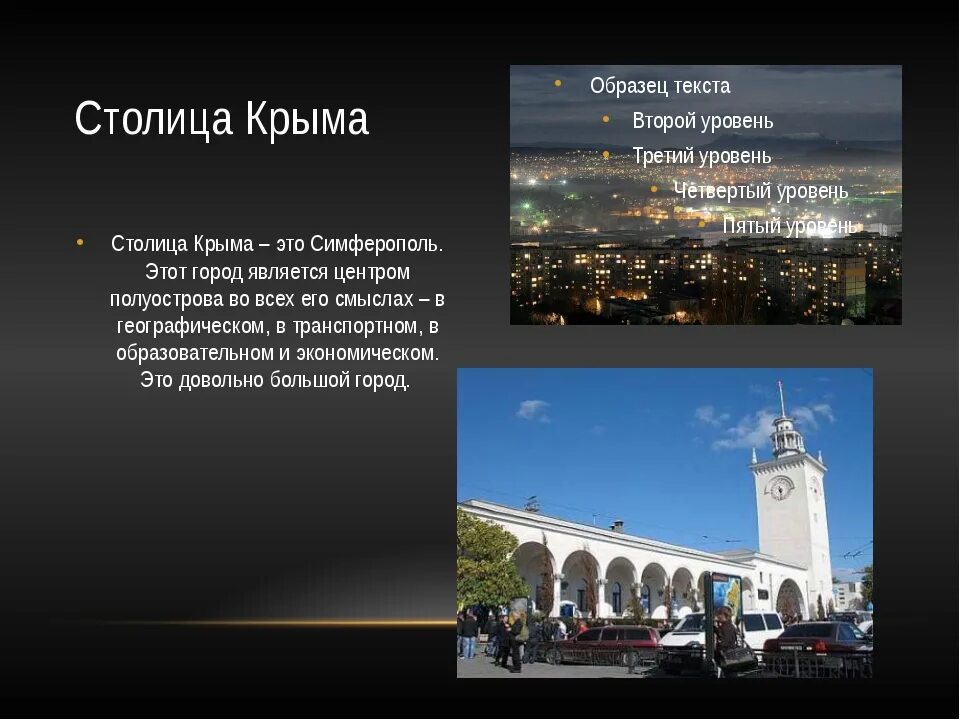 Столица Крыма

• Столица Крыма – это Симферополь. Этот город является центром полуострова во всех его смыслах – в географическом, в транспортном, в образовательном и экономическом. Это довольно большой город.

• Образец текста
• Второй уровень
• Третий уровень
• Четвертый уровень
• Пятый уровень